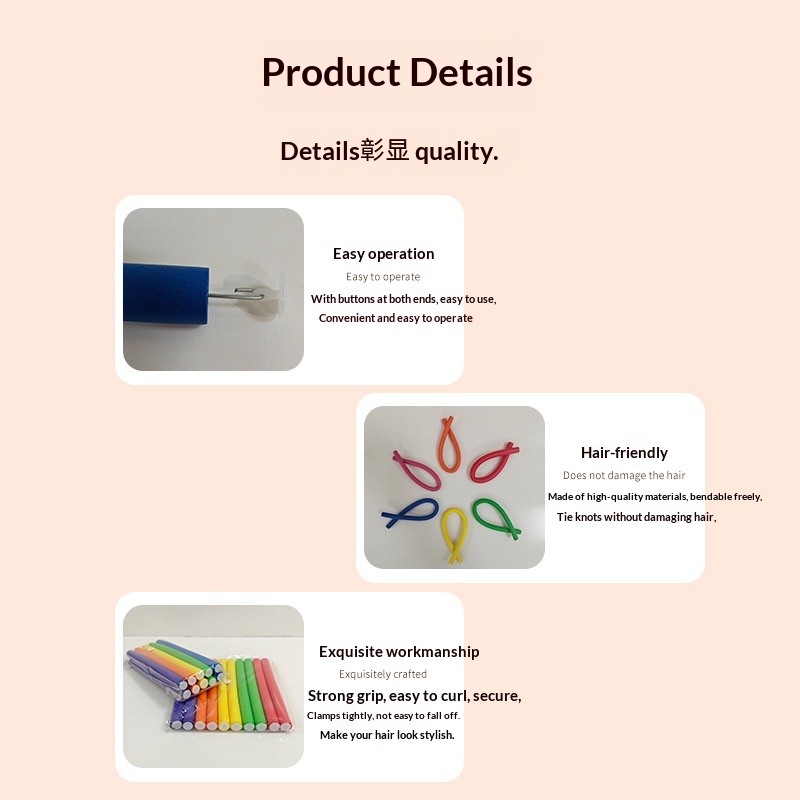 Product Details

Details彰显 quality.

Easy operation

Easy to operate

With buttons at both ends, easy to use, Convenient and easy to operate

Hair-friendly

Does not damage the hair

Made of high-quality materials, bendable freely, Tie knots without damaging hair,

Exquisite workmanship

Exquisitely crafted

Strong grip, easy to curl, secure,

Clamps tightly, not easy to fall off.

Make your hair look stylish.